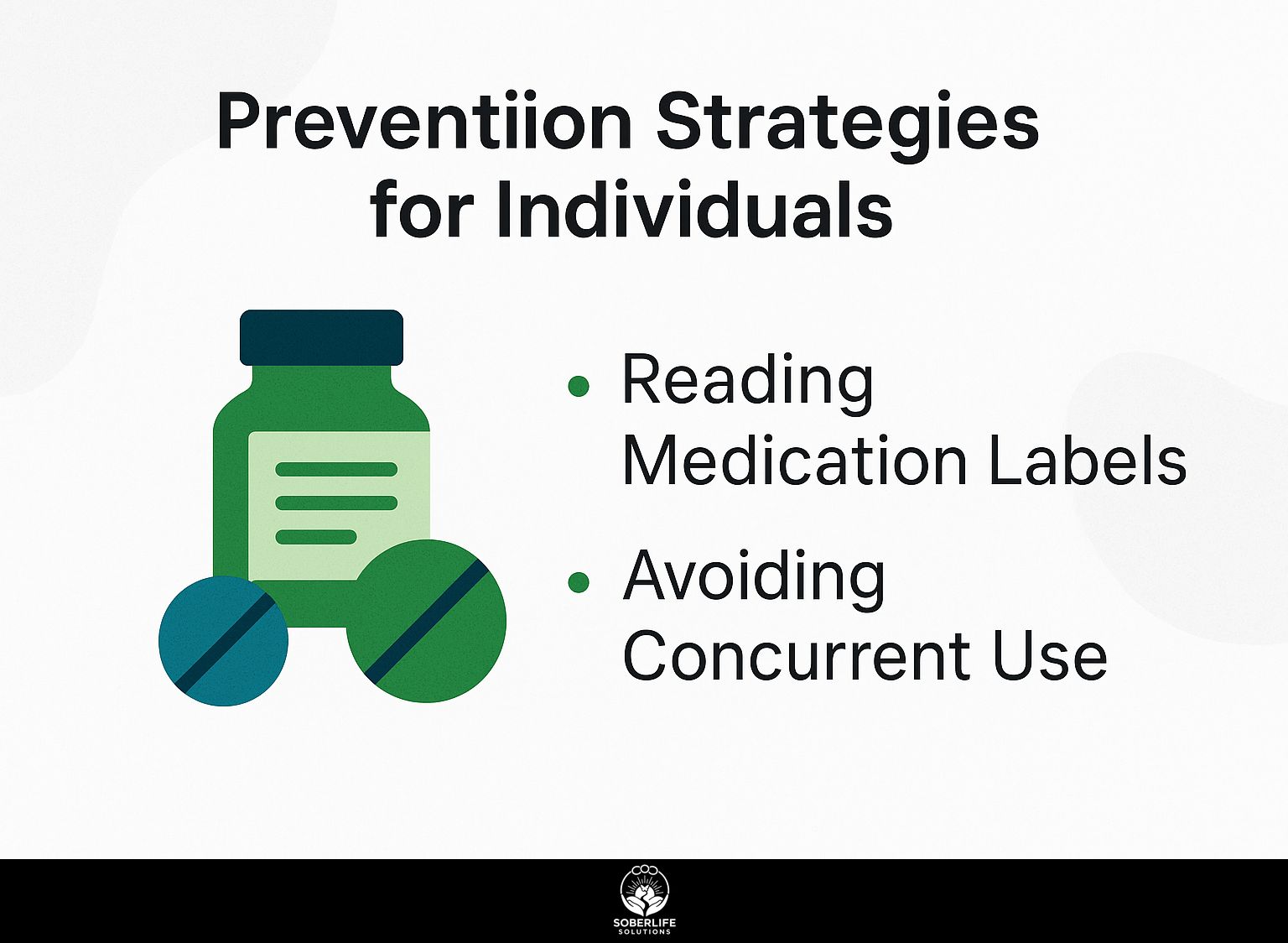 Preventiion Strategies for Individuals

• Reading Medication Labels

• Avoiding Concurrent Use

SOBERLIFE
SOLUTIONS